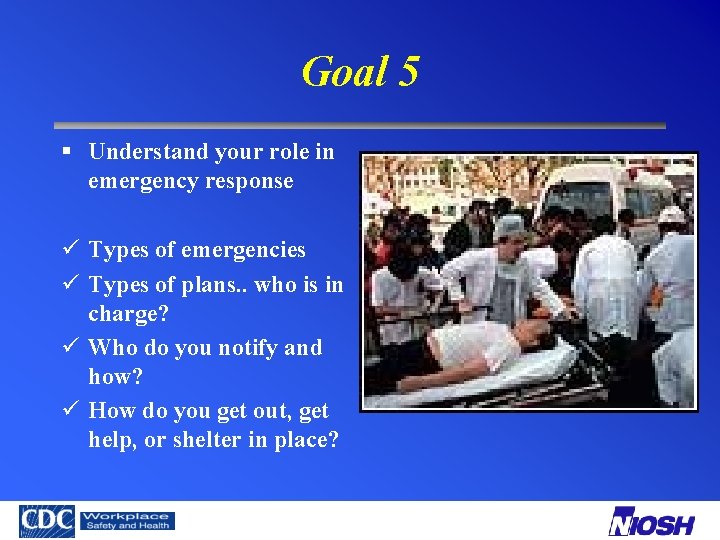 Goal 5

▪ Understand your role in emergency response

✓ Types of emergencies
✓ Types of plans.. who is in charge?
✓ Who do you notify and how?
✓ How do you get out, get help, or shelter in place?

CDC Workplace Safety and Health

NIOSH